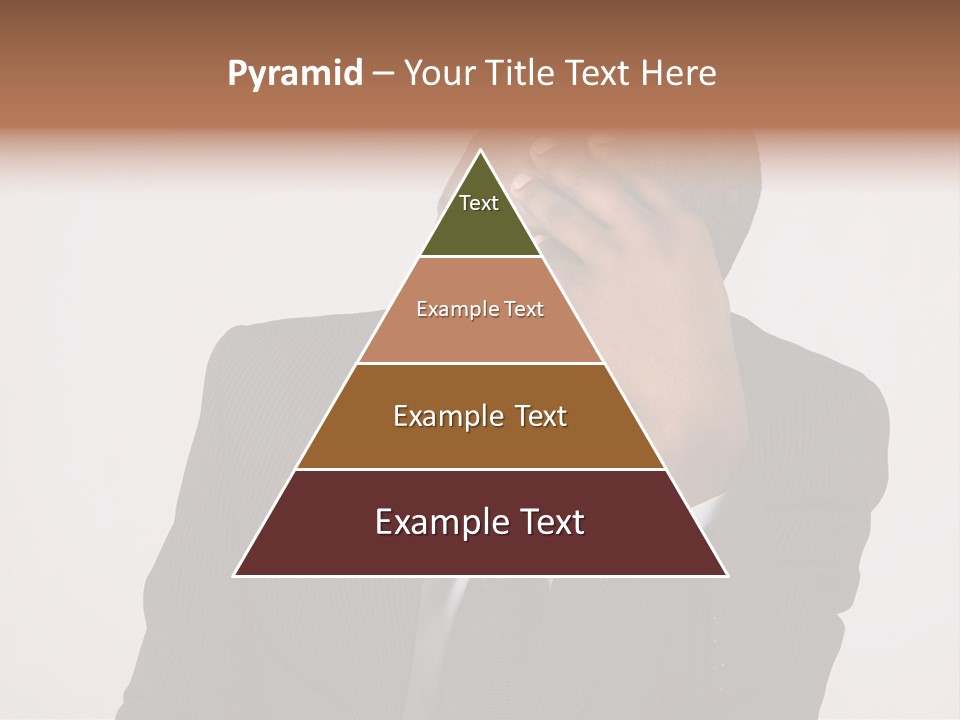 Pyramid – Your Title Text Here

Text

Example Text

Example Text

Example Text